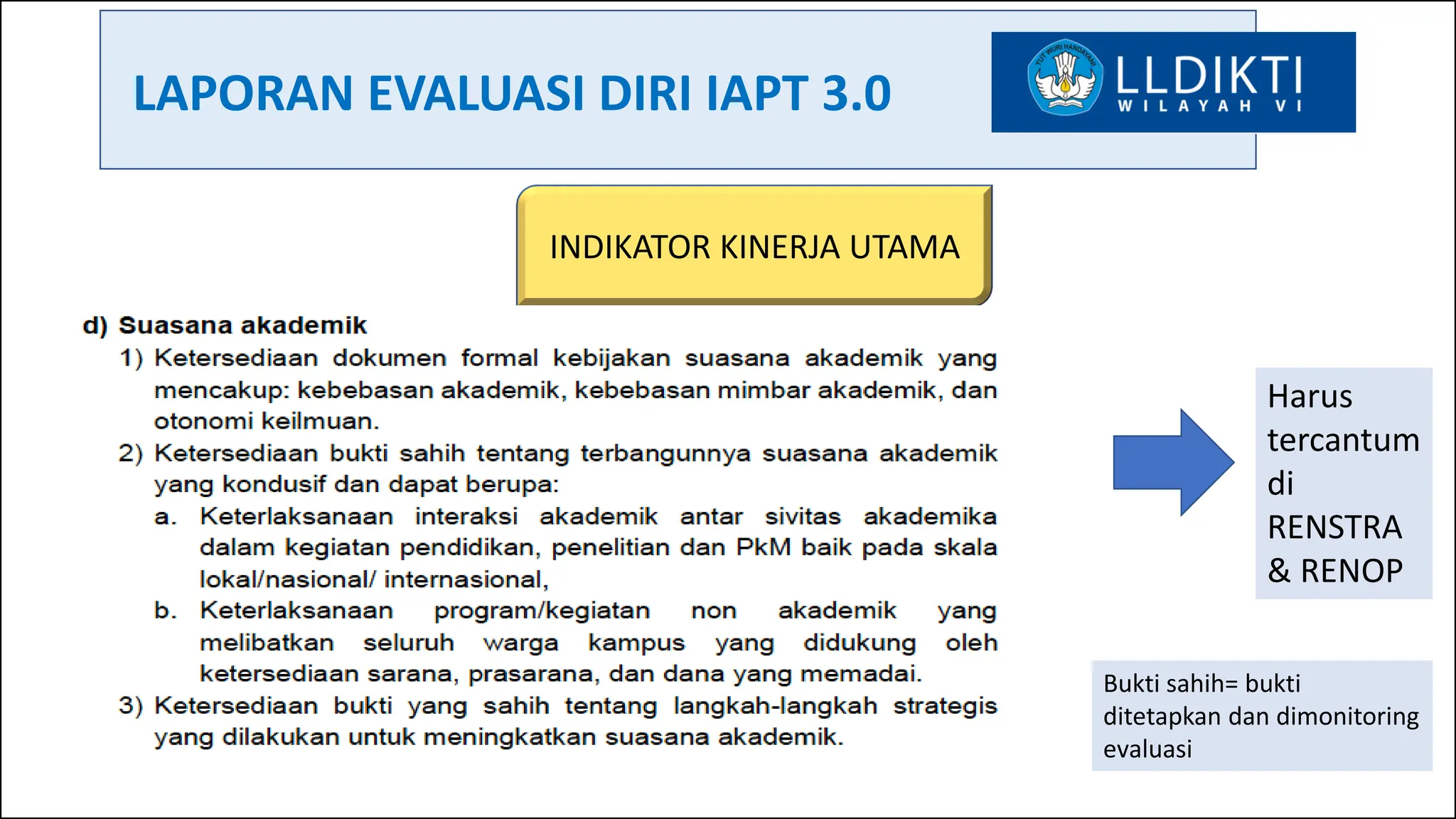 LAPORAN EVALUASI DIRI IAPT 3.0

TUT WURI HANDAYANI

LLDIKTI
WILAYAH VI

INDIKATOR KINERJA UTAMA

d) Suasana akademik

1) Ketersediaan dokumen formal kebijakan suasana akademik yang mencakup: kebebasan akademik, kebebasan mimbar akademik, dan otonomi keilmuan.

2) Ketersediaan bukti sahih tentang terbangunnya suasana akademik yang kondusif dan dapat berupa:

a. Keterlaksanaan interaksi akademik antar sivitas akademika dalam kegiatan pendidikan, penelitian dan PkM baik pada skala lokal/nasional/ internasional,

b. Keterlaksanaan program/kegiatan non akademik yang melibatkan seluruh warga kampus yang didukung oleh ketersediaan sarana, prasarana, dan dana yang memadai.

3) Ketersediaan bukti yang sahih tentang langkah-langkah strategis yang dilakukan untuk meningkatkan suasana akademik.

Harus tercantum di RENSTRA & RENOP

Bukti sahih= bukti ditetapkan dan dimonitoring evaluasi